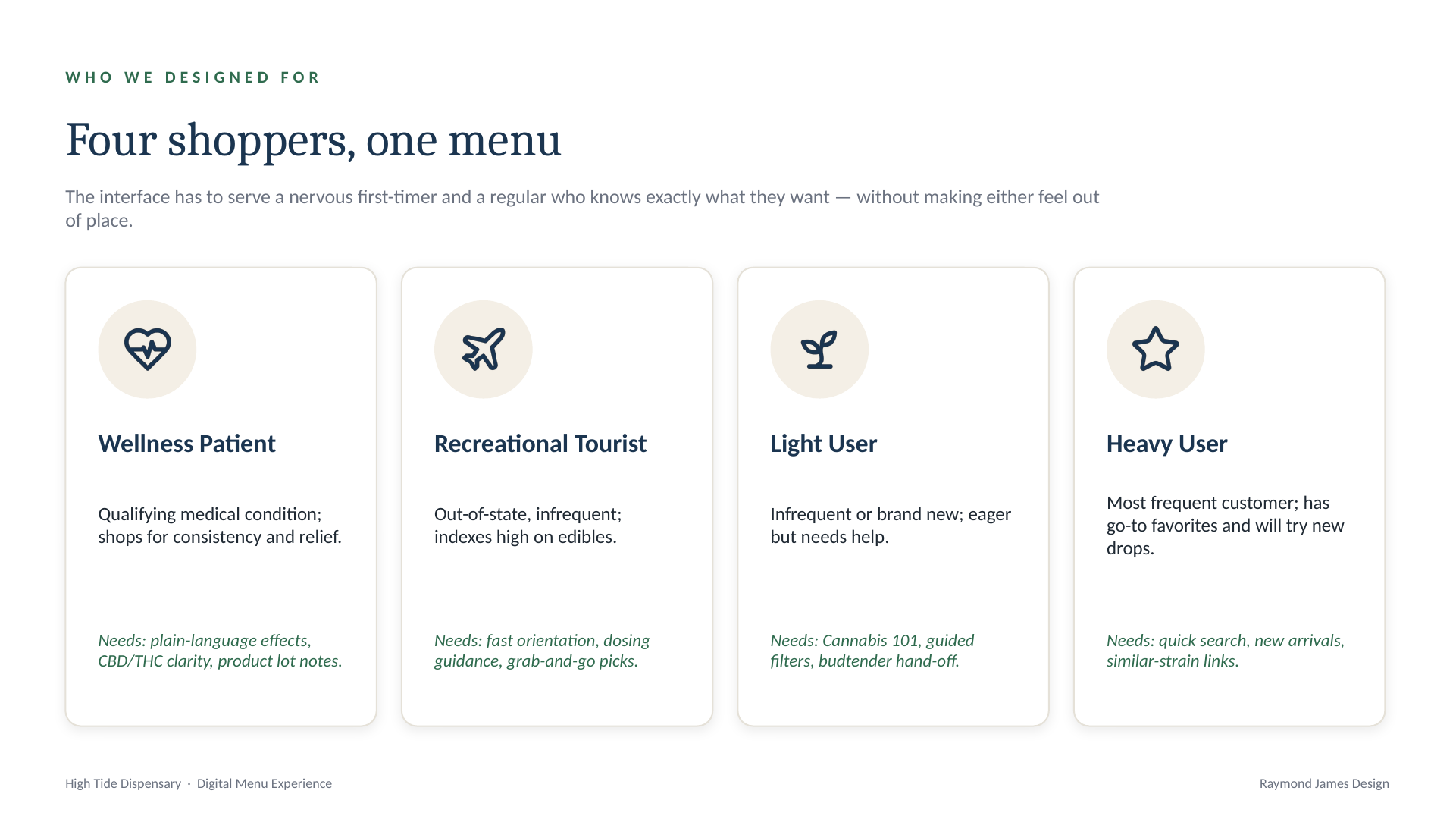 WHO WE DESIGNED FOR

Four shoppers, one menu

The interface has to serve a nervous first-timer and a regular who knows exactly what they want — without making either feel out of place.

Wellness Patient

Qualifying medical condition; shops for consistency and relief.

Needs: plain-language effects, CBD/THC clarity, product lot notes.

Recreational Tourist

Out-of-state, infrequent; indexes high on edibles.

Needs: fast orientation, dosing guidance, grab-and-go picks.

Light User

Infrequent or brand new; eager but needs help.

Needs: Cannabis 101, guided filters, budtender hand-off.

Heavy User

Most frequent customer; has go-to favorites and will try new drops.

Needs: quick search, new arrivals, similar-strain links.

High Tide Dispensary · Digital Menu Experience

Raymond James Design